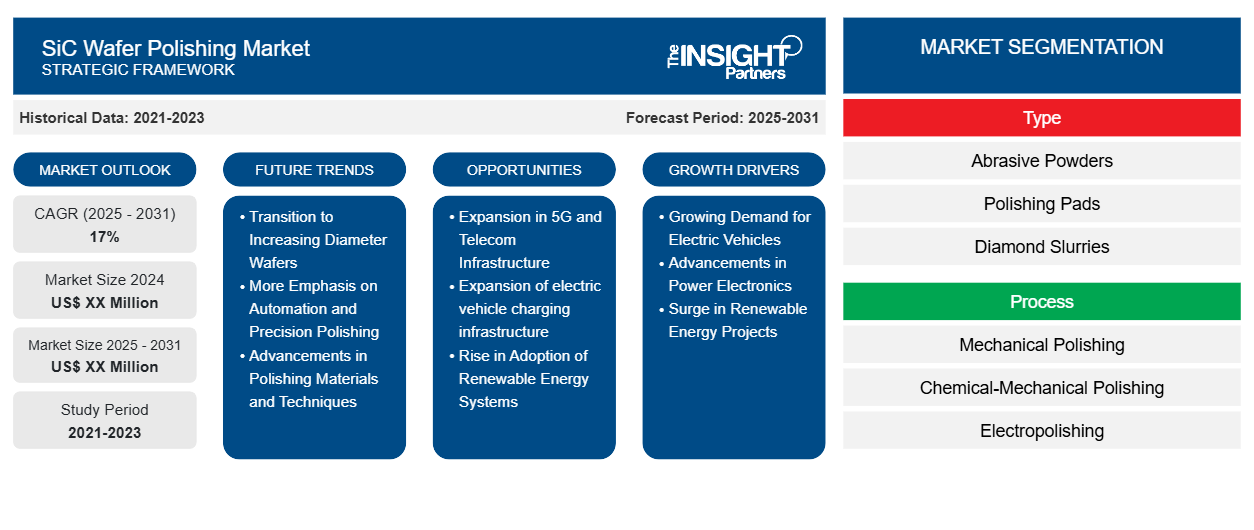 SiC Wafer Polishing Market
STRATEGIC FRAMEWORK

The INSIGHT Partners

Historical Data: 2021-2023

Forecast Period: 2025-2031

MARKET OUTLOOK

CAGR (2025 - 2031)
17%

Market Size 2024
US$ XX Million

Market Size 2025 - 2031
US$ XX Million

Study Period
2021-2023

FUTURE TRENDS

• Transition to Increasing Diameter Wafers
• More Emphasis on Automation and Precision Polishing
• Advancements in Polishing Materials and Techniques

OPPORTUNITIES

• Expansion in 5G and Telecom Infrastructure
• Expansion of electric vehicle charging infrastructure
• Rise in Adoption of Renewable Energy Systems

GROWTH DRIVERS

• Growing Demand for Electric Vehicles
• Advancements in Power Electronics
• Surge in Renewable Energy Projects

MARKET SEGMENTATION

Type

Abrasive Powders

Polishing Pads

Diamond Slurries

Process

Mechanical Polishing

Chemical-Mechanical Polishing

Electropolishing